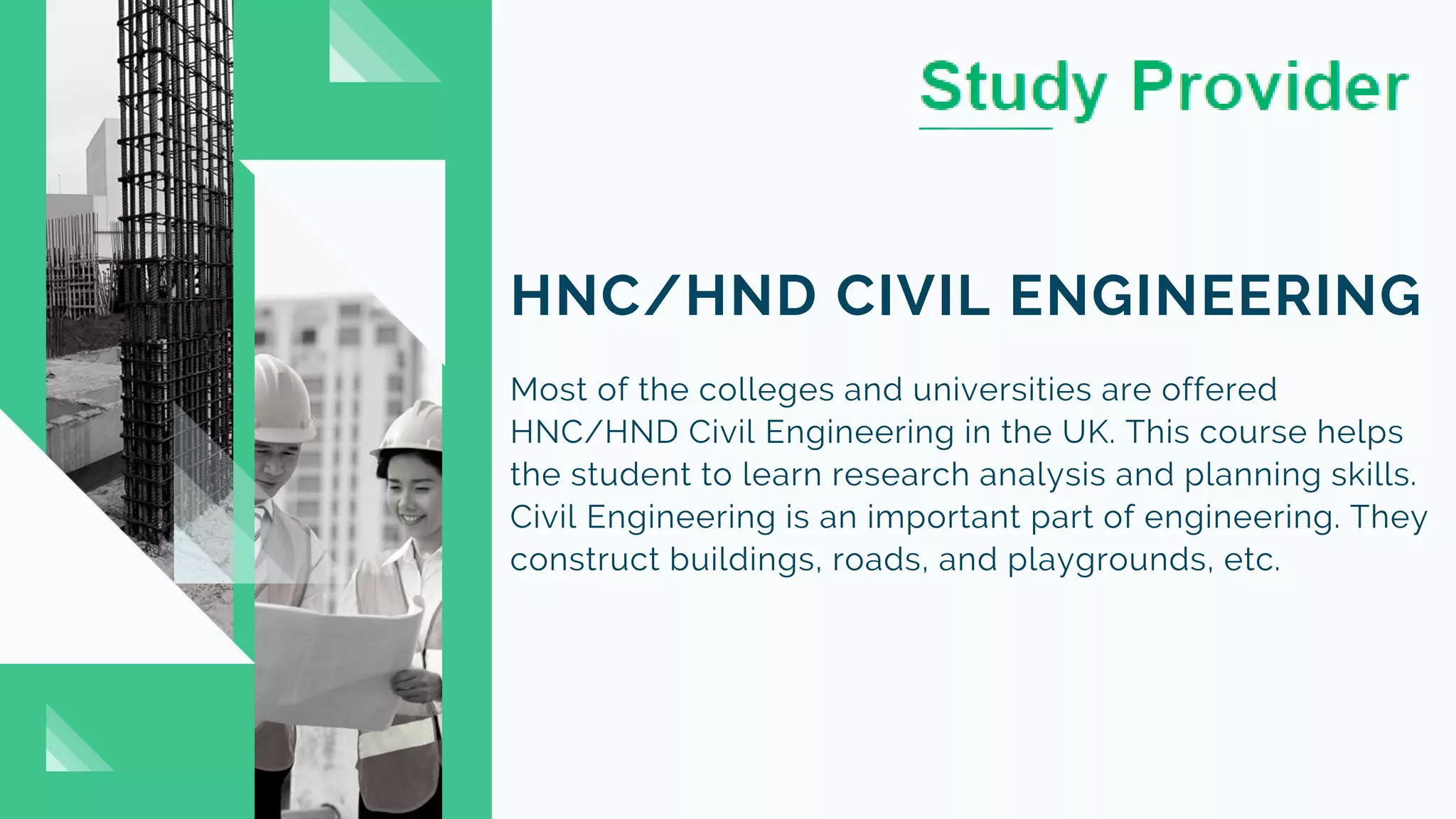 Study Provider

HNC/HND CIVIL ENGINEERING

Most of the colleges and universities are offered HNC/HND Civil Engineering in the UK. This course helps the student to learn research analysis and planning skills. Civil Engineering is an important part of engineering. They construct buildings, roads, and playgrounds, etc.